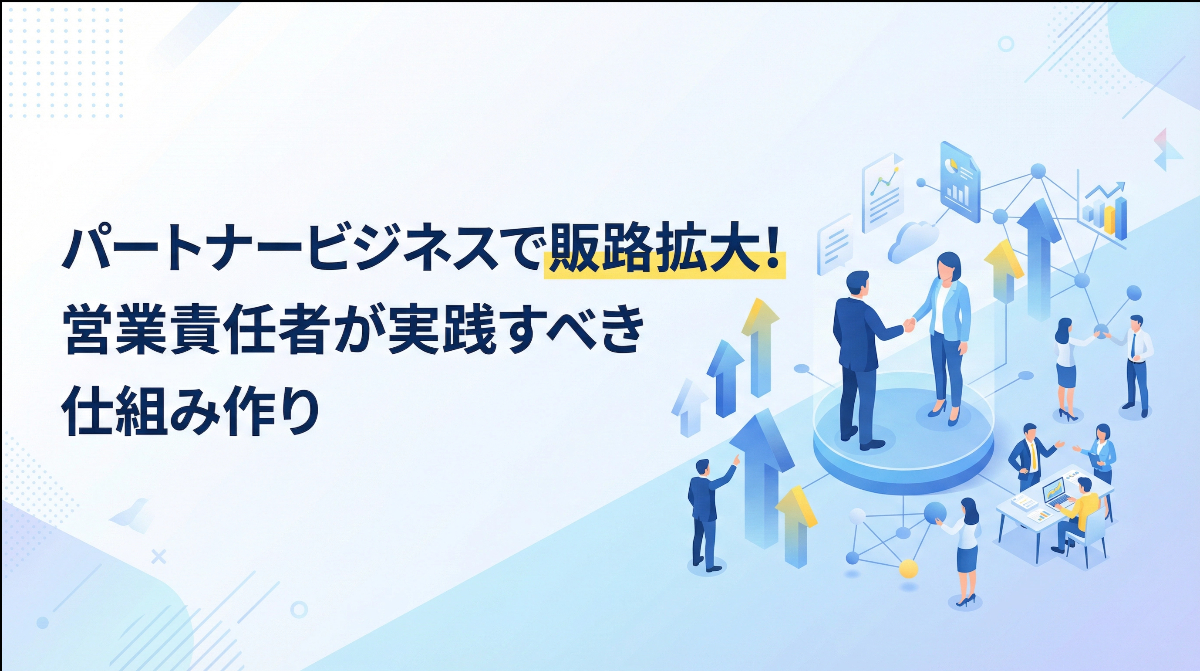 パートナービジネスで販路拡大!
営業責任者が実践すべき
仕組み作り